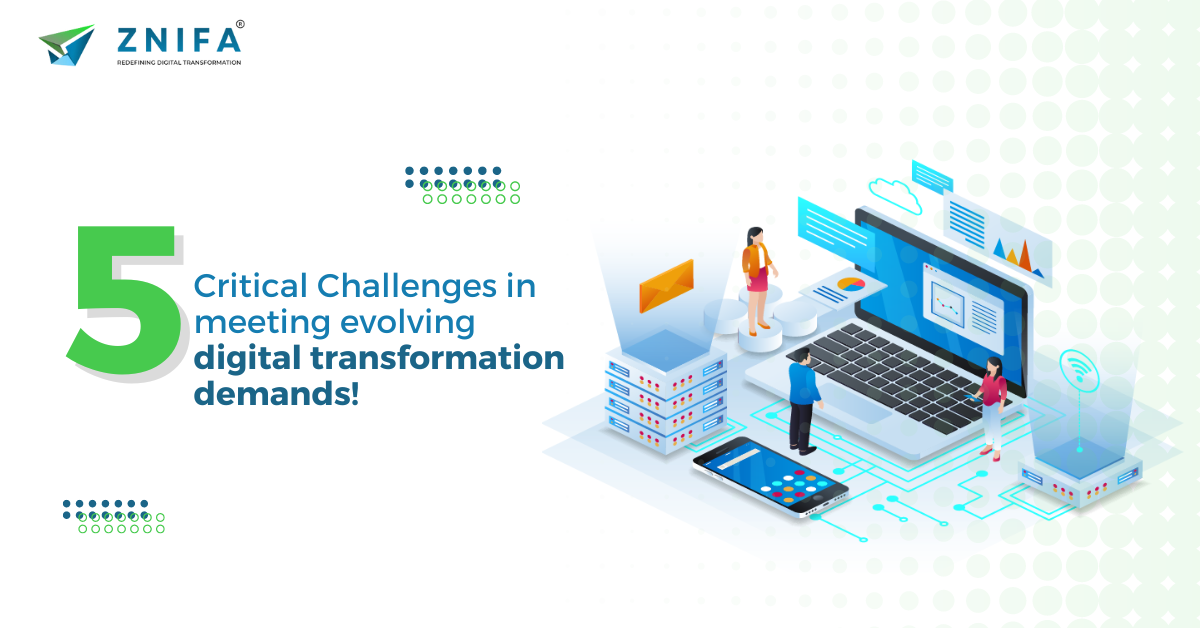 ZNIFA®
REDEFINING DIGITAL TRANSFORMATION

5 Critical Challenges in meeting evolving digital transformation demands!